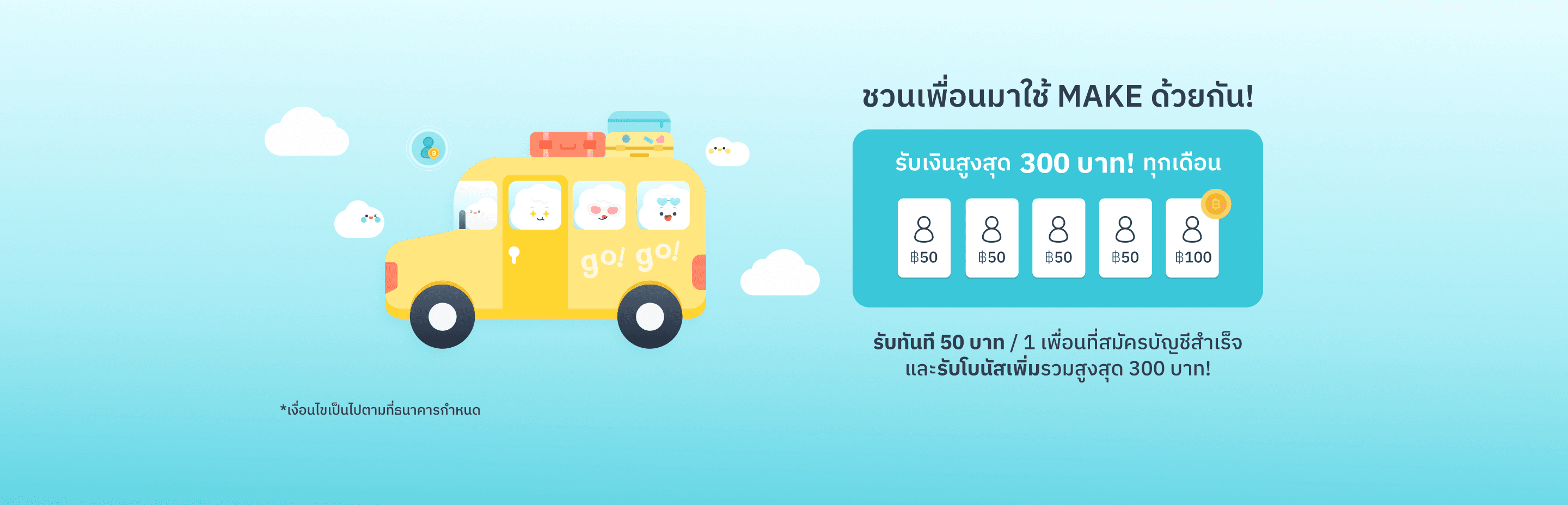 go! go!

ชวนเพื่อนมาใช้ MAKE ด้วยกัน!

รับเงินสูงสุด 300 บาท! ทุกเดือน

฿50 ฿50 ฿50 ฿50 ฿100

รับทันที 50 บาท / 1 เพื่อนที่สมัครบัญชีสำเร็จ และรับโบนัสเพิ่มรวมสูงสุด 300 บาท!

*เงื่อนไขเป็นไปตามที่ธนาคารกำหนด